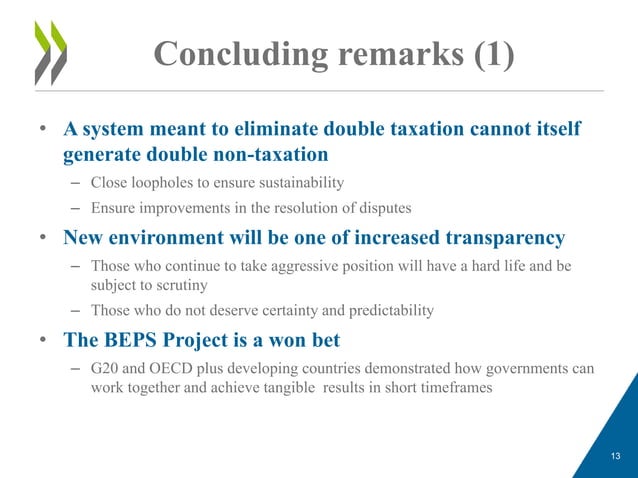 Concluding remarks (1)

• A system meant to eliminate double taxation cannot itself generate double non-taxation
– Close loopholes to ensure sustainability
– Ensure improvements in the resolution of disputes

• New environment will be one of increased transparency
– Those who continue to take aggressive position will have a hard life and be subject to scrutiny
– Those who do not deserve certainty and predictability

• The BEPS Project is a won bet
– G20 and OECD plus developing countries demonstrated how governments can work together and achieve tangible results in short timeframes

13